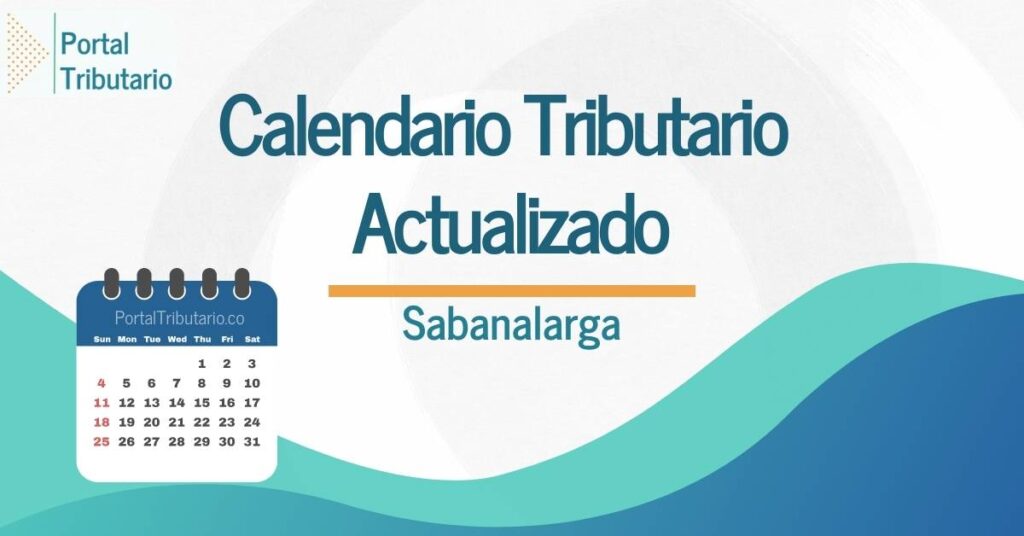 Portal Tributario

Calendario Tributario Actualizado

Sabanalarga

PortalTributario.co

| Sun | Mon | Tue | Wed | Thu | Fri | Sat |
|---|---|---|---|---|---|---|
| | | | | 1 | 2 | 3 |
| 4 | 5 | 6 | 7 | 8 | 9 | 10 |
| 11 | 12 | 13 | 14 | 15 | 16 | 17 |
| 18 | 19 | 20 | 21 | 22 | 23 | 24 |
| 25 | 26 | 27 | 28 | 29 | 30 | 31 |